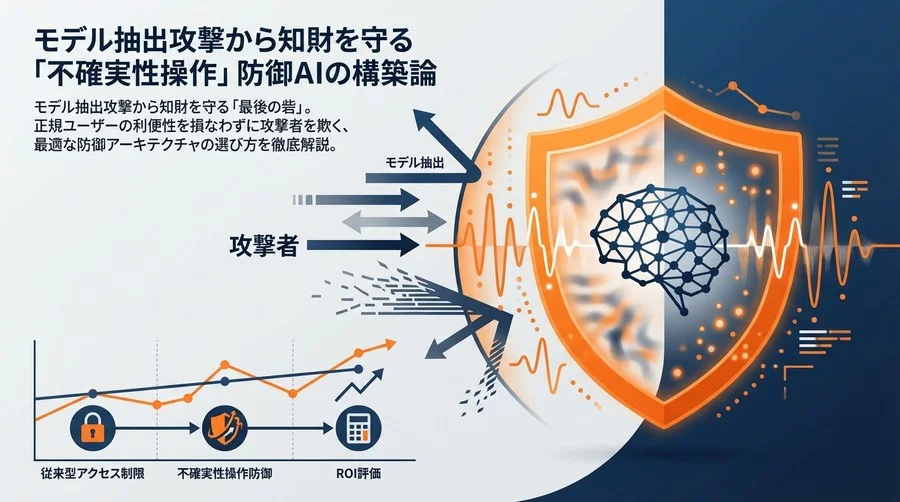 モデル抽出攻撃から知財を守る
「不確実性操作」防御AIの構築論

モデル抽出攻撃から知財を守る「最後の砦」。
正規ユーザーの利便性を損なわずに攻撃者を欺く、
最適な防御アーキテクチャの選び方を徹底解説。

モデル抽出

攻撃者

従来型アクセス制限

不確実性操作防御

ROI評価